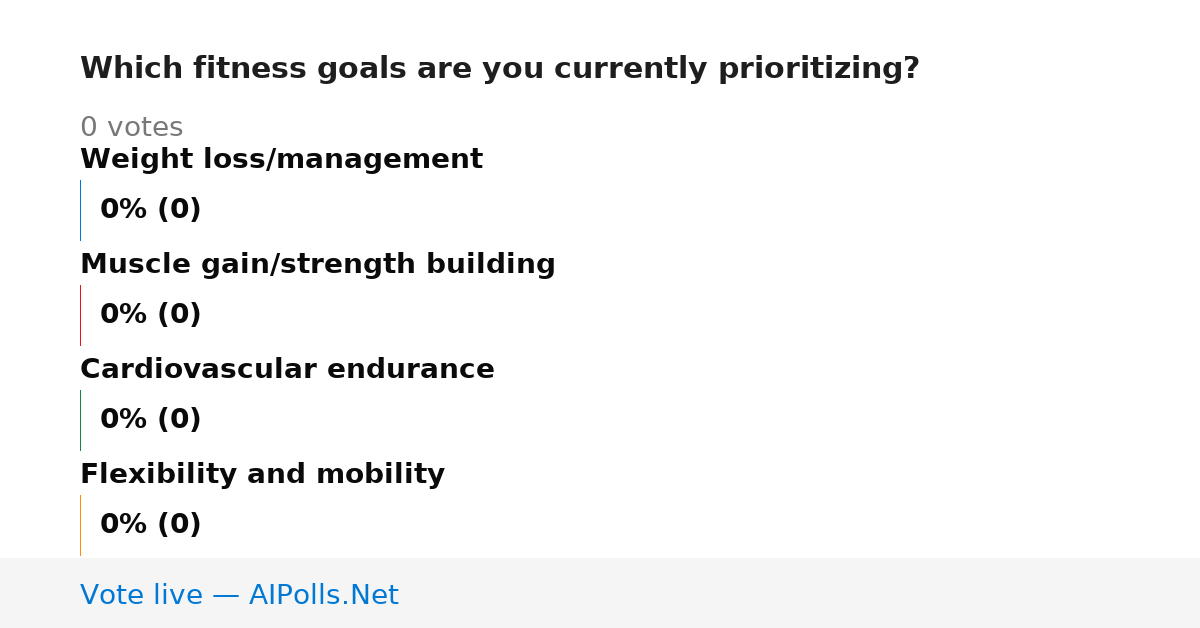 Which fitness goals are you currently prioritizing?

0 votes

Weight loss/management

0% (0)

Muscle gain/strength building

0% (0)

Cardiovascular endurance

0% (0)

Flexibility and mobility

0% (0)

Vote live — AIPolls.Net